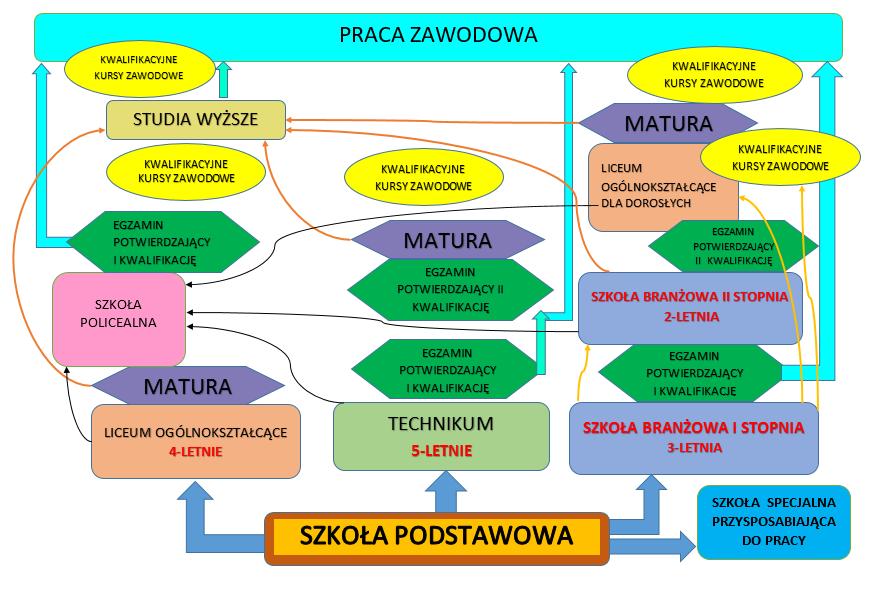 PRACA ZAWODOWA

KWALIFIKACYJNE KURSY ZAWODOWE

KWALIFIKACYJNE KURSY ZAWODOWE

STUDIA WYŻSZE

MATURA

KWALIFIKACYJNE KURSY ZAWODOWE

KWALIFIKACYJNE KURSY ZAWODOWE

KWALIFIKACYJNE KURSY ZAWODOWE

LICEUM OGÓLNOKSZTAŁCĄCE DLA DOROSŁYCH

EGZAMIN POTWIERDZAJĄCY I KWALIFIKACJĘ

MATURA

EGZAMIN POTWIERDZAJĄCY II KWALIFIKACJĘ

SZKOŁA POLICEALNA

EGZAMIN POTWIERDZAJĄCY II KWALIFIKACJĘ

SZKOŁA BRANŻOWA II STOPNIA 2-LETNIA

EGZAMIN POTWIERDZAJĄCY I KWALIFIKACJĘ

EGZAMIN POTWIERDZAJĄCY I KWALIFIKACJĘ

MATURA

LICEUM OGÓLNOKSZTAŁCĄCE 4-LETNIE

TECHNIKUM 5-LETNIE

SZKOŁA BRANŻOWA I STOPNIA 3-LETNIA

SZKOŁA PODSTAWOWA

SZKOŁA SPECJALNA PRZYSPOSABIAJĄCA DO PRACY